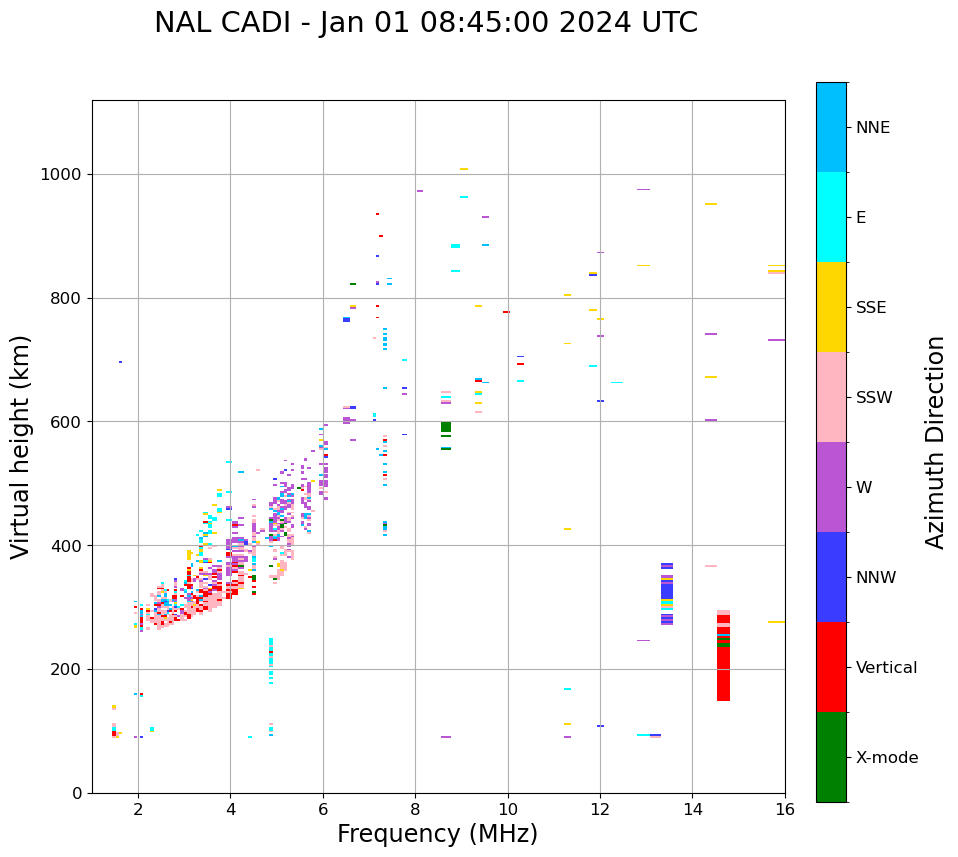 NAL CADI - Jan 01 08:45:00 2024 UTC

Virtual height (km)

1000
800
600
400
200
0

2
4
6
8
10
12
14
16

Frequency (MHz)

NNE
E
SSE
SSW
W
NNW
Vertical
X-mode

Azimuth Direction